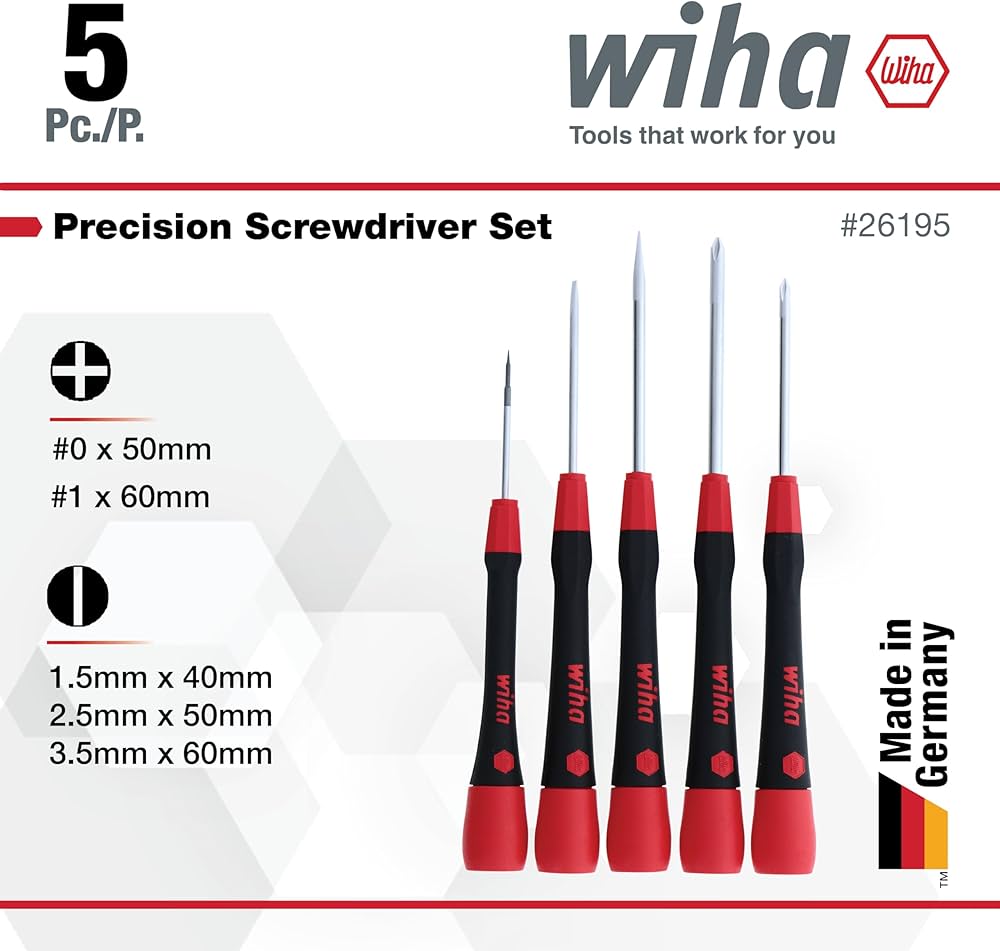 5
Pc./P.

wiha
Wiha
Tools that work for you

Precision Screwdriver Set

#26195

#0 x 50mm
#1 x 60mm

1.5mm x 40mm
2.5mm x 50mm
3.5mm x 60mm

wiha
wiha
wiha
wiha
wiha

Made in Germany
TM